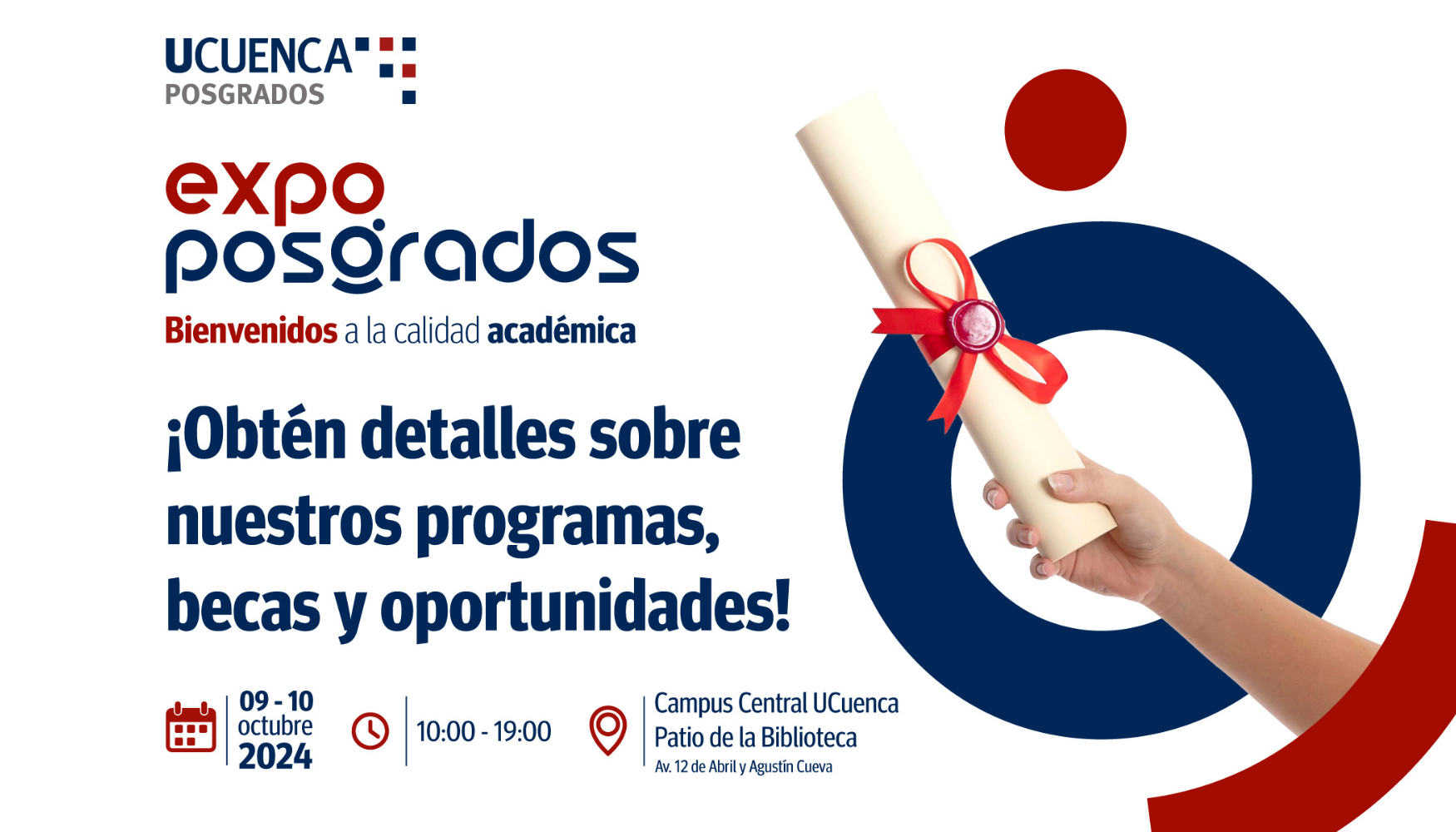 UCUENCA
POSGRADOS

expo
posgrados
Bienvenidos a la calidad académica

¡Obtén detalles sobre nuestros programas, becas y oportunidades!

09 - 10
octubre
2024

10:00 - 19:00

Campus Central UCuenca
Patio de la Biblioteca
Av. 12 de Abril y Agustín Cueva